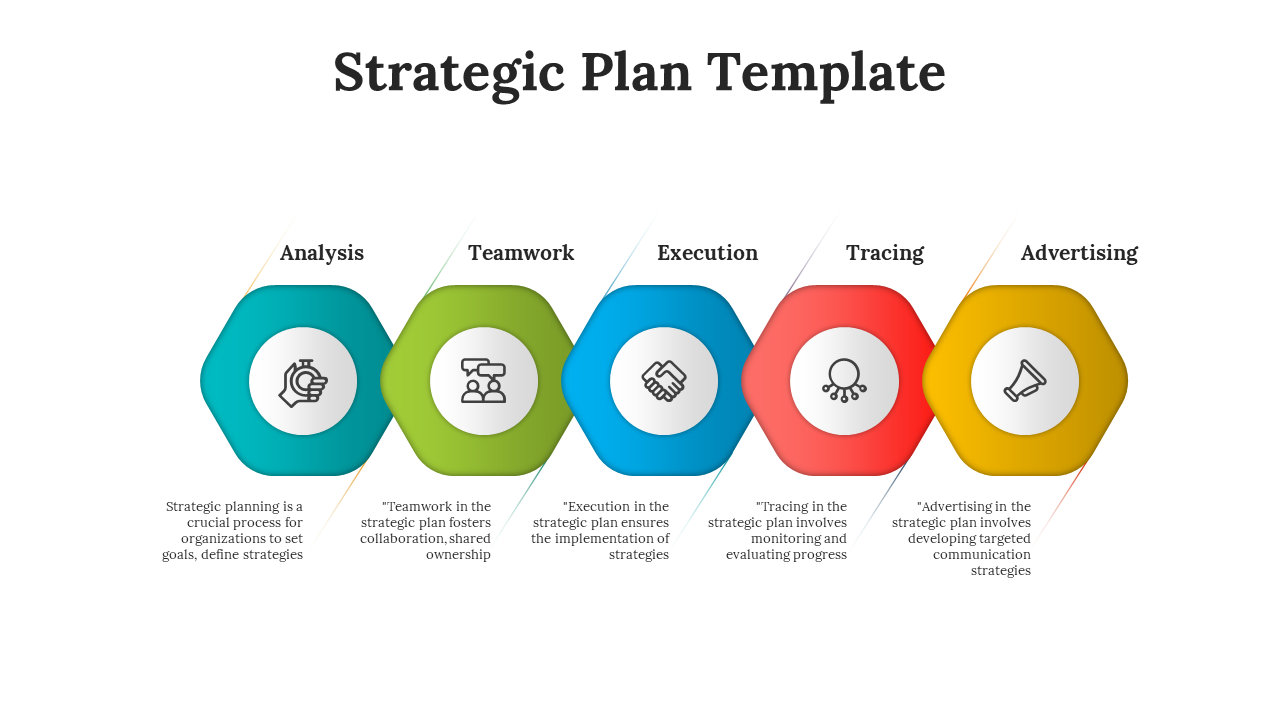 Strategic Plan Template

Analysis

Teamwork

Execution

Tracing

Advertising

Strategic planning is a crucial process for organizations to set goals, define strategies

"Teamwork in the strategic plan fosters collaboration, shared ownership

"Execution in the strategic plan ensures the implementation of strategies

"Tracing in the strategic plan involves monitoring and evaluating progress

"Advertising in the strategic plan involves developing targeted communication strategies